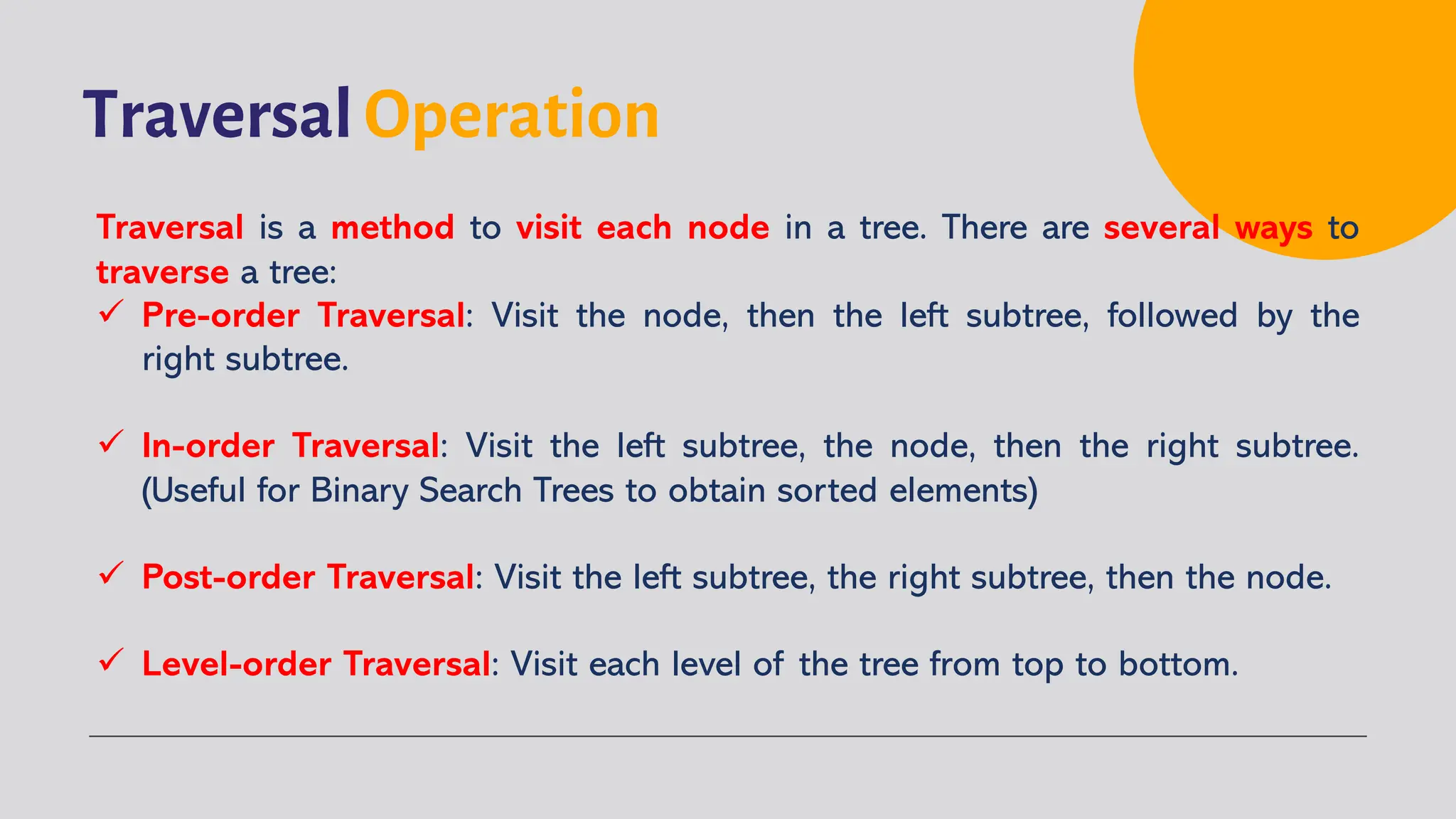 Traversal Operation

Traversal is a method to visit each node in a tree. There are several ways to traverse a tree:

✓ Pre-order Traversal: Visit the node, then the left subtree, followed by the right subtree.

✓ In-order Traversal: Visit the left subtree, the node, then the right subtree. (Useful for Binary Search Trees to obtain sorted elements)

✓ Post-order Traversal: Visit the left subtree, the right subtree, then the node.

✓ Level-order Traversal: Visit each level of the tree from top to bottom.